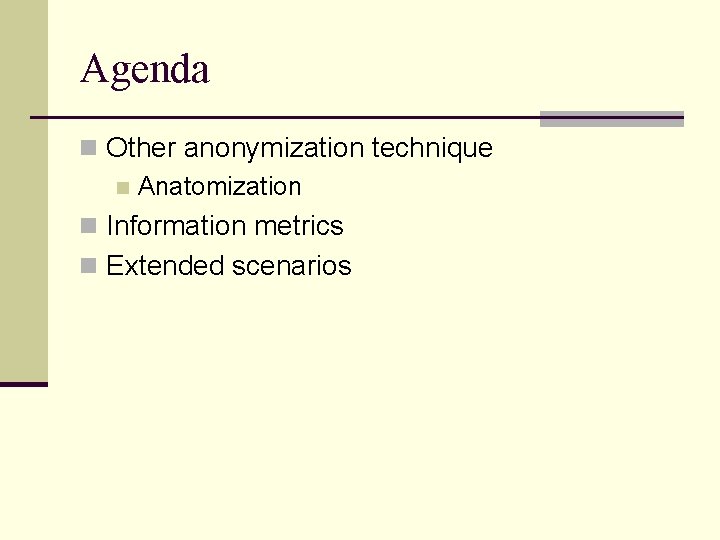 Agenda

Other anonymization technique
Anatomization
Information metrics
Extended scenarios